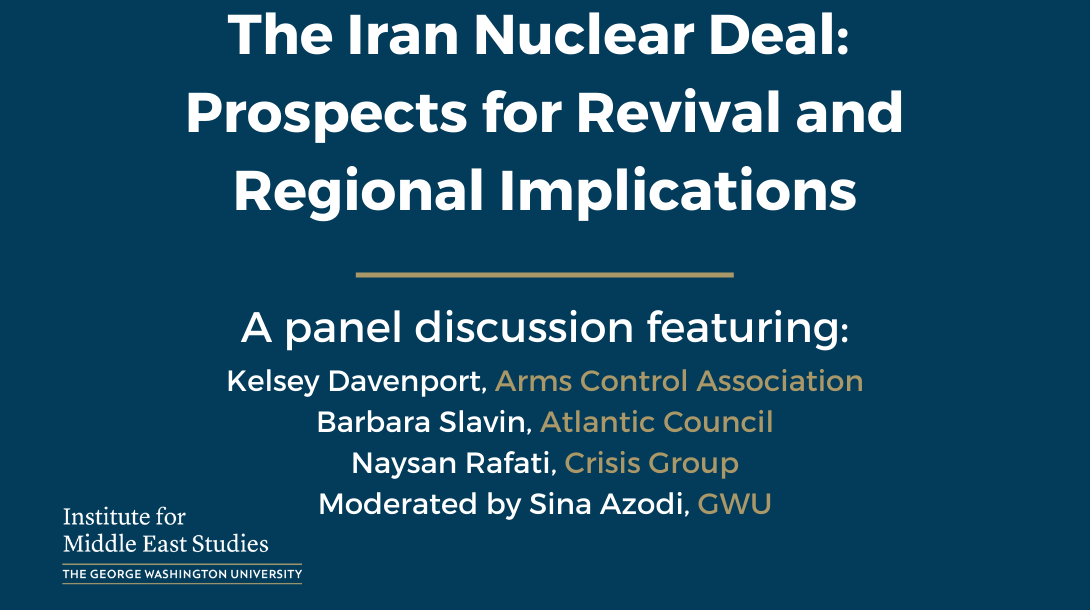 The Iran Nuclear Deal: Prospects for Revival and Regional Implications

A panel discussion featuring:
Kelsey Davenport, Arms Control Association
Barbara Slavin, Atlantic Council
Naysan Rafati, Crisis Group
Moderated by Sina Azodi, GWU

Institute for
Middle East Studies
THE GEORGE WASHINGTON UNIVERSITY